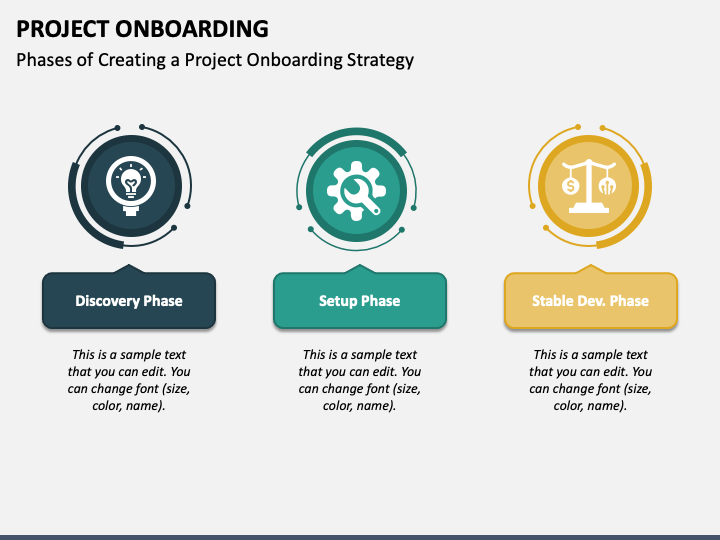 PROJECT ONBOARDING

Phases of Creating a Project Onboarding Strategy

Discovery Phase

This is a sample text that you can edit. You can change font (size, color, name).

Setup Phase

This is a sample text that you can edit. You can change font (size, color, name).

Stable Dev. Phase

This is a sample text that you can edit. You can change font (size, color, name).